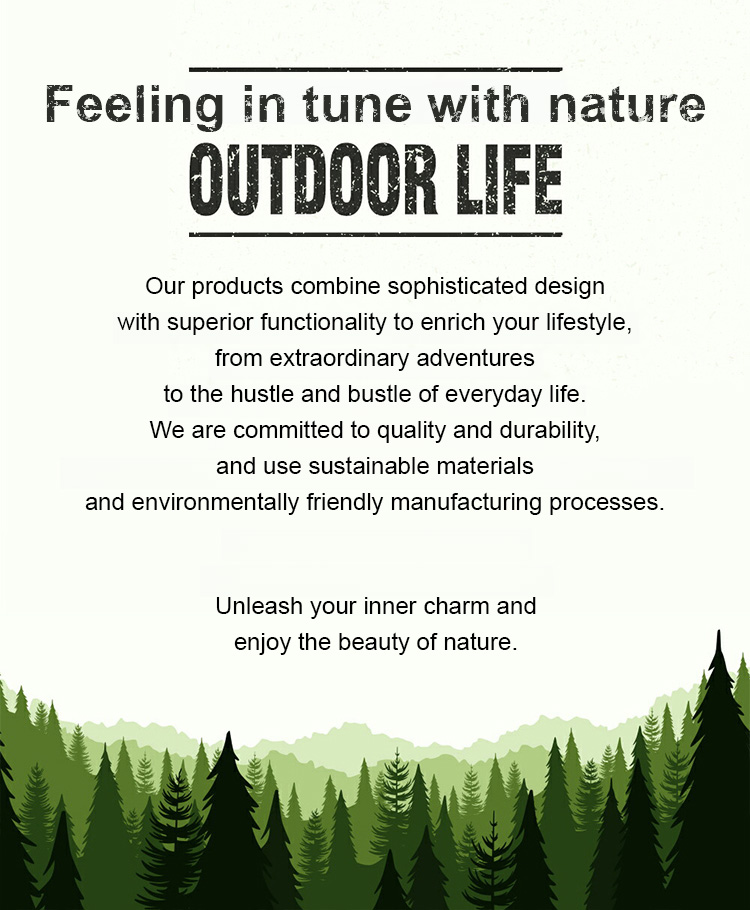 Feeling in tune with nature
OUTDOOR LIFE

Our products combine sophisticated design with superior functionality to enrich your lifestyle, from extraordinary adventures to the hustle and bustle of everyday life. We are committed to quality and durability, and use sustainable materials and environmentally friendly manufacturing processes.

Unleash your inner charm and enjoy the beauty of nature.